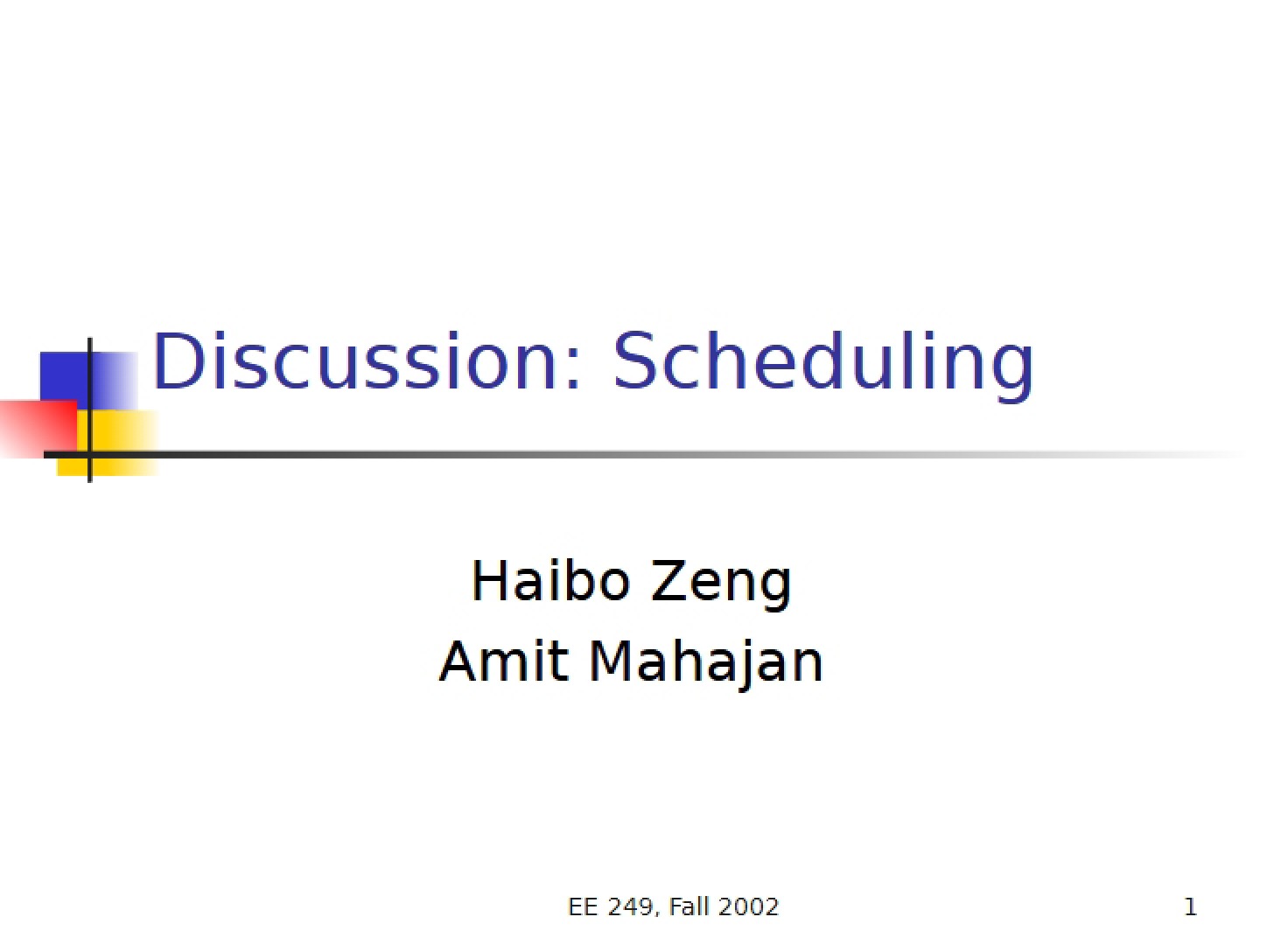 Discussion: Scheduling

Haibo Zeng
Amit Mahajan

EE 249, Fall 2002

1